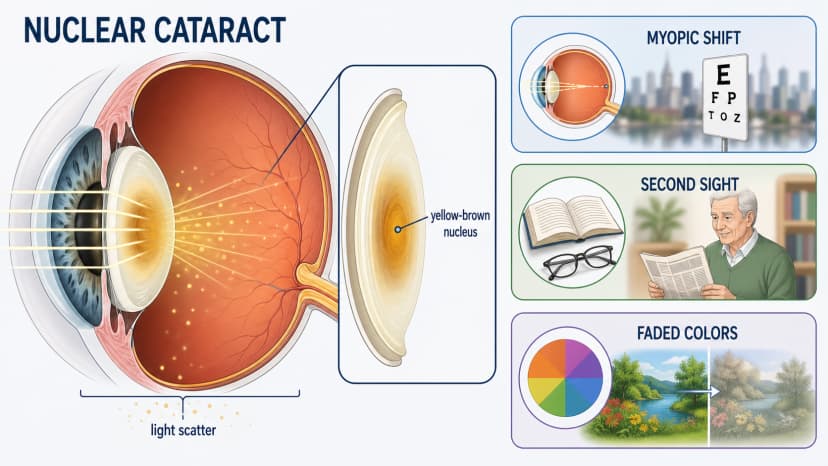 NUCLEAR CATARACT

yellow-brown nucleus

light scatter

MYOPIC SHIFT

E
F P
T O Z

SECOND SIGHT

FADED COLORS